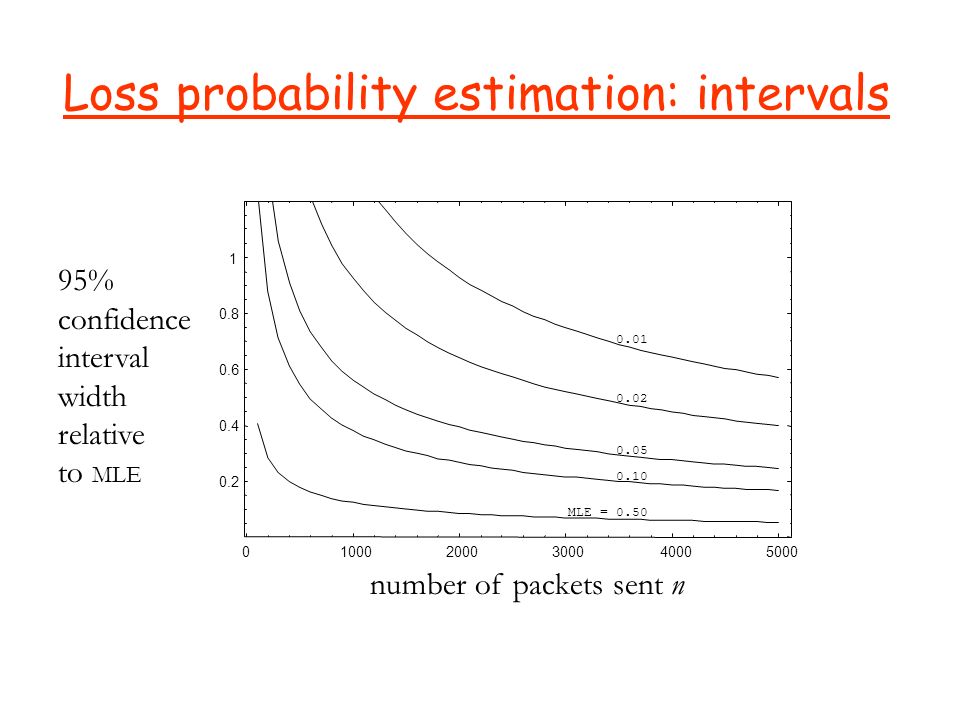 Loss probability estimation: intervals

95% confidence interval width relative to MLE

1
0.8
0.6
0.4
0.2

0.01
0.02
0.05
0.10
MLE = 0.50

0 1000 2000 3000 4000 5000

number of packets sent $n$